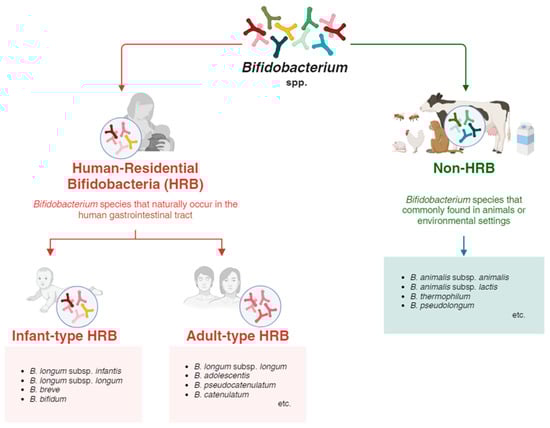 Bifidobacterium
spp.

Human-Residential Bifidobacteria (HRB)

Bifidobacterium species that naturally occur in the human gastrointestinal tract

Infant-type HRB

- B. longum subsp. infantis
- B. longum subsp. longum
- B. breve
- B. bifidum

Adult-type HRB

- B. longum subsp. longum
- B. adolescentis
- B. pseudocatenulatum
- B. catenulatum

etc.

Non-HRB

Bifidobacterium species that commonly found in animals or environmental settings

- B. animalis subsp. animalis
- B. animalis subsp. lactis
- B. thermophilum
- B. pseudolongum

etc.